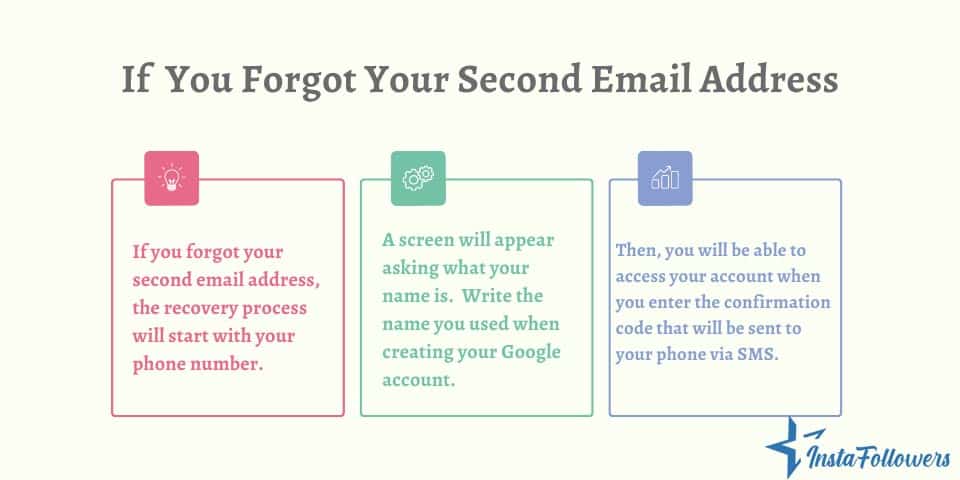 If You Forgot Your Second Email Address

If you forgot your second email address, the recovery process will start with your phone number.

A screen will appear asking what your name is. Write the name you used when creating your Google account.

Then, you will be able to access your account when you enter the confirmation code that will be sent to your phone via SMS.

InstaFollowers